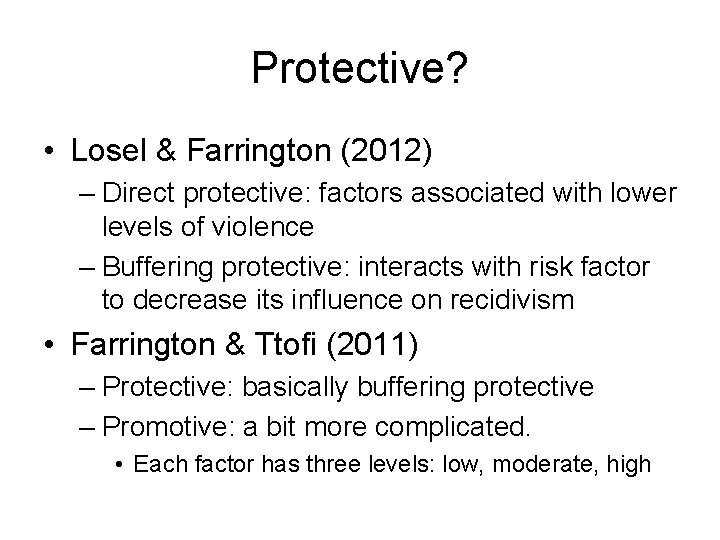 Protective?

• Losel & Farrington (2012)
– Direct protective: factors associated with lower levels of violence
– Buffering protective: interacts with risk factor to decrease its influence on recidivism

• Farrington & Ttofi (2011)
– Protective: basically buffering protective
– Promotive: a bit more complicated.
• Each factor has three levels: low, moderate, high